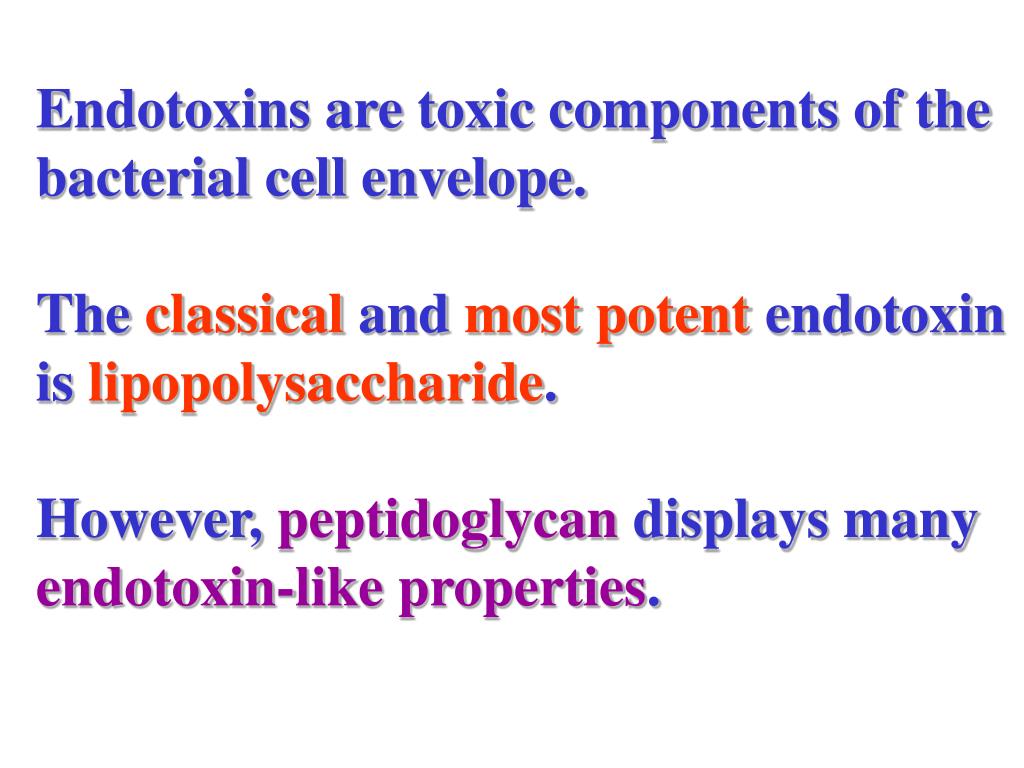 Endotoxins are toxic components of the bacterial cell envelope.

The classical and most potent endotoxin is lipopolysaccharide.

However, peptidoglycan displays many endotoxin-like properties.